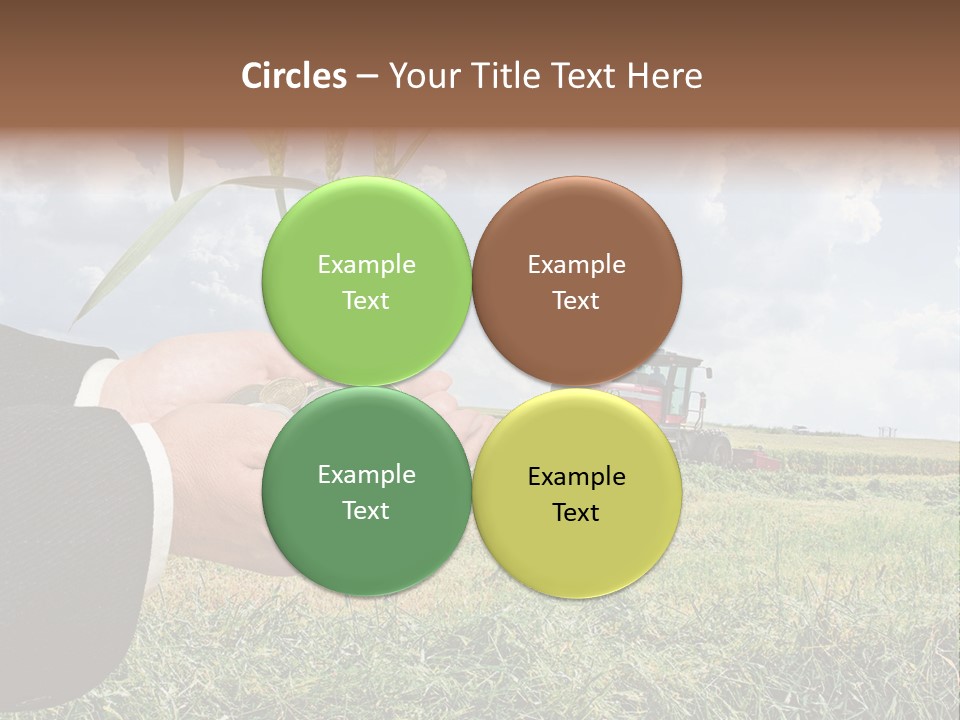 Circles – Your Title Text Here

Example Text

Example Text

Example Text

Example Text